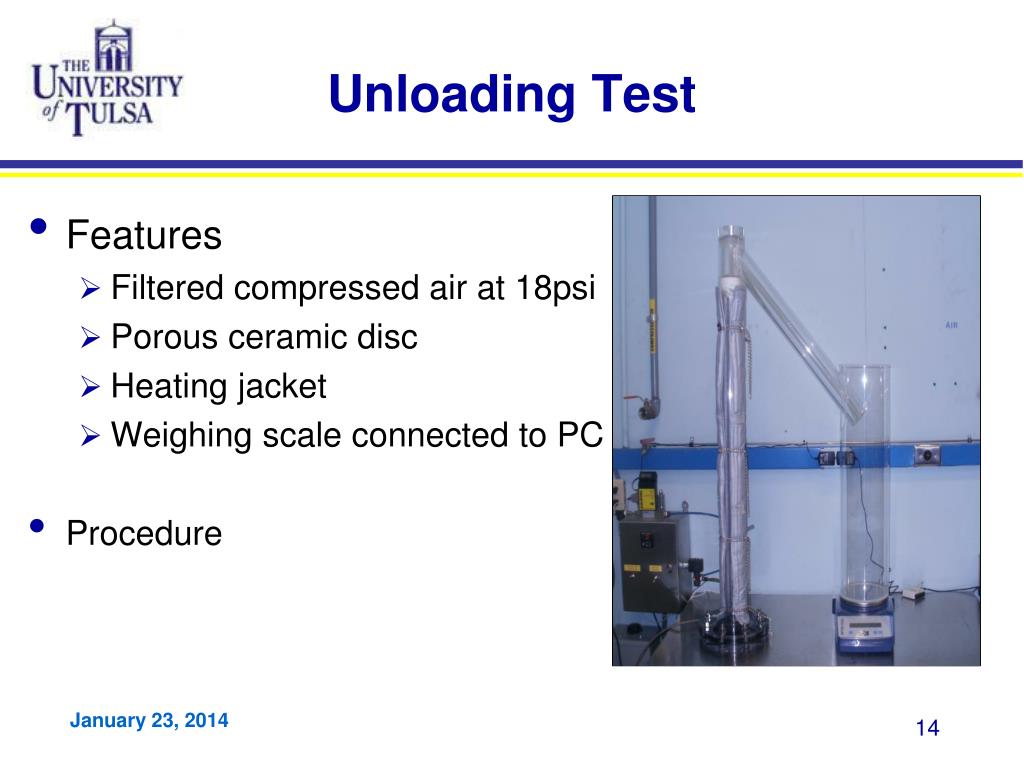 THE UNIVERSITY of TULSA

Unloading Test

• Features
➢ Filtered compressed air at 18psi
➢ Porous ceramic disc
➢ Heating jacket
➢ Weighing scale connected to PC

• Procedure

AIR

January 23, 2014

14